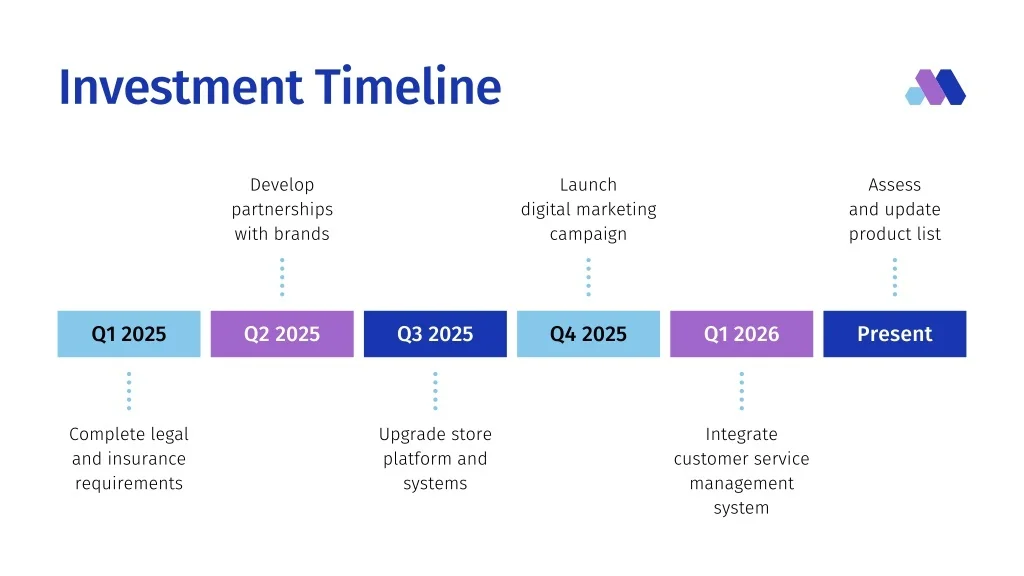 Investment Timeline

Develop partnerships with brands

Launch digital marketing campaign

Assess and update product list

Q1 2025

Q2 2025

Q3 2025

Q4 2025

Q1 2026

Present

Complete legal and insurance requirements

Upgrade store platform and systems

Integrate customer service management system